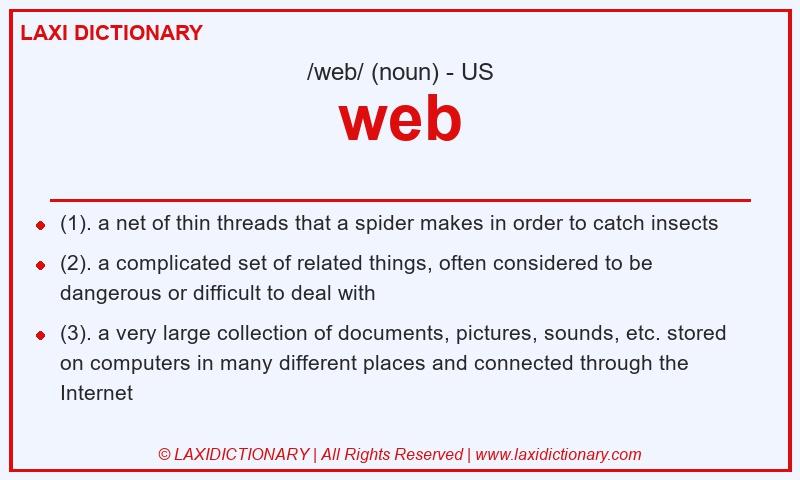 LAXI DICTIONARY

/web/ (noun) - US

web

(1). a net of thin threads that a spider makes in order to catch insects

(2). a complicated set of related things, often considered to be dangerous or difficult to deal with

(3). a very large collection of documents, pictures, sounds, etc. stored on computers in many different places and connected through the Internet

© LAXIDICTIONARY | All Rights Reserved | www.laxidictionary.com